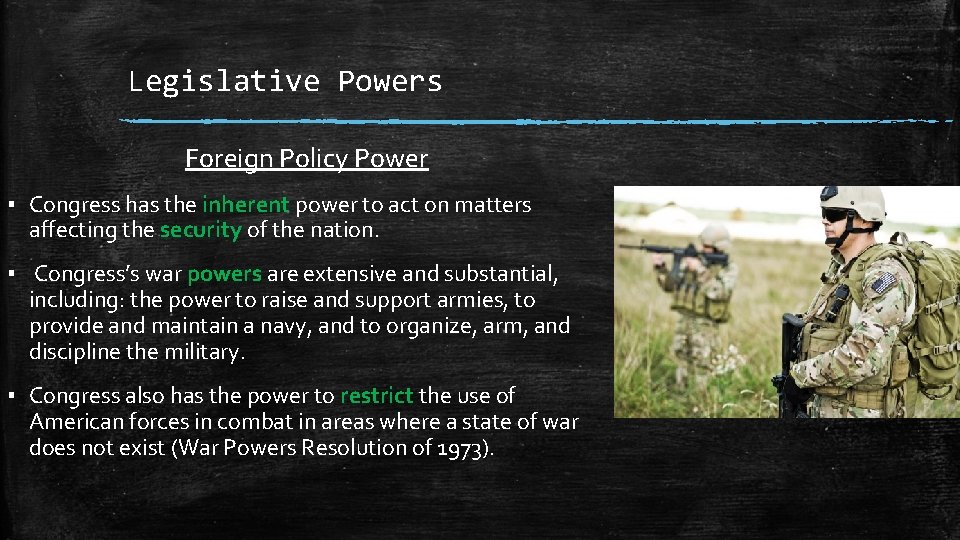 Legislative Powers

Foreign Policy Power

▪ Congress has the inherent power to act on matters affecting the security of the nation.

▪ Congress's war powers are extensive and substantial, including: the power to raise and support armies, to provide and maintain a navy, and to organize, arm, and discipline the military.

▪ Congress also has the power to restrict the use of American forces in combat in areas where a state of war does not exist (War Powers Resolution of 1973).